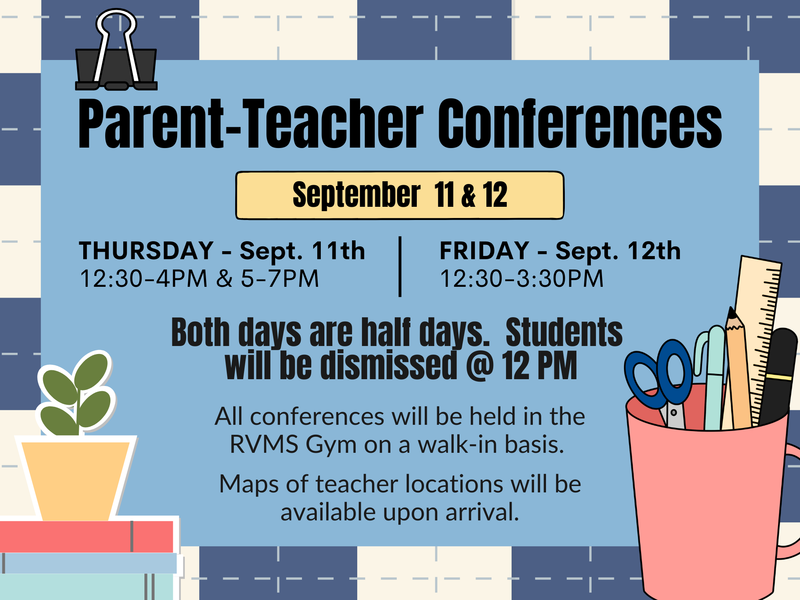 Parent-Teacher Conferences

September 11 & 12

THURSDAY - Sept. 11th
12:30-4PM & 5-7PM

FRIDAY - Sept. 12th
12:30-3:30PM

Both days are half days. Students will be dismissed @ 12 PM

All conferences will be held in the RVMS Gym on a walk-in basis.

Maps of teacher locations will be available upon arrival.